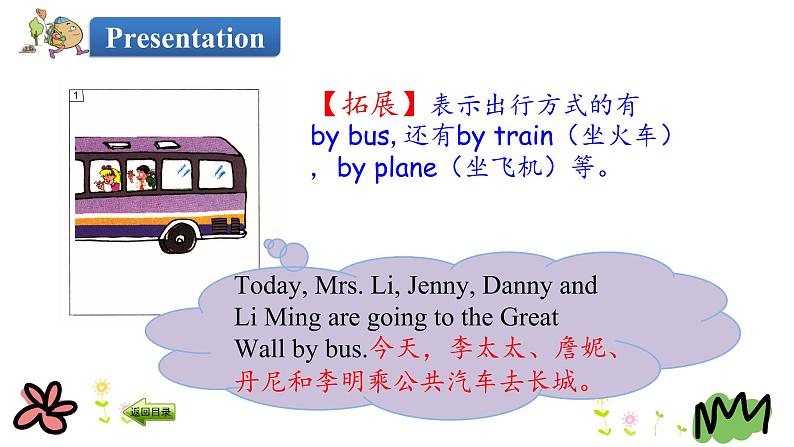 Presentation

1

【拓展】表示出行方式的有 by bus, 还有by train（坐火车），by plane（坐飞机）等。

Today, Mrs. Li, Jenny, Danny and Li Ming are going to the Great Wall by bus.今天，李太太、詹妮、丹尼和李明乘公共汽车去长城。

返回目录